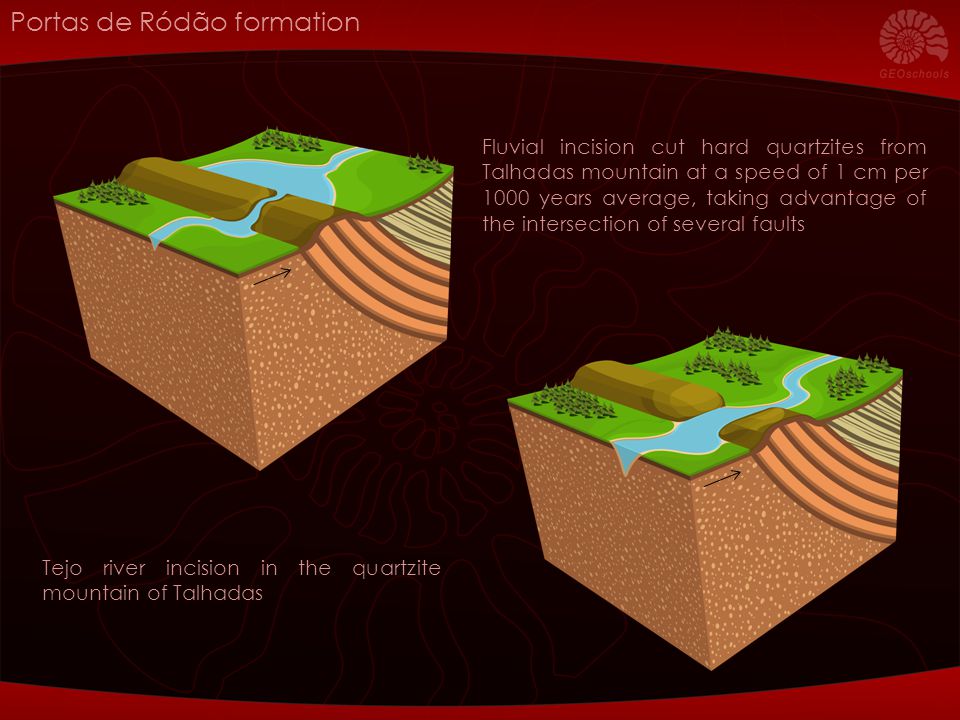 Portas de Ródão formation

GEOschools

Fluvial incision cut hard quartzites from Talhadas mountain at a speed of 1 cm per 1000 years average, taking advantage of the intersection of several faults

Tejo river incision in the quartzite mountain of Talhadas